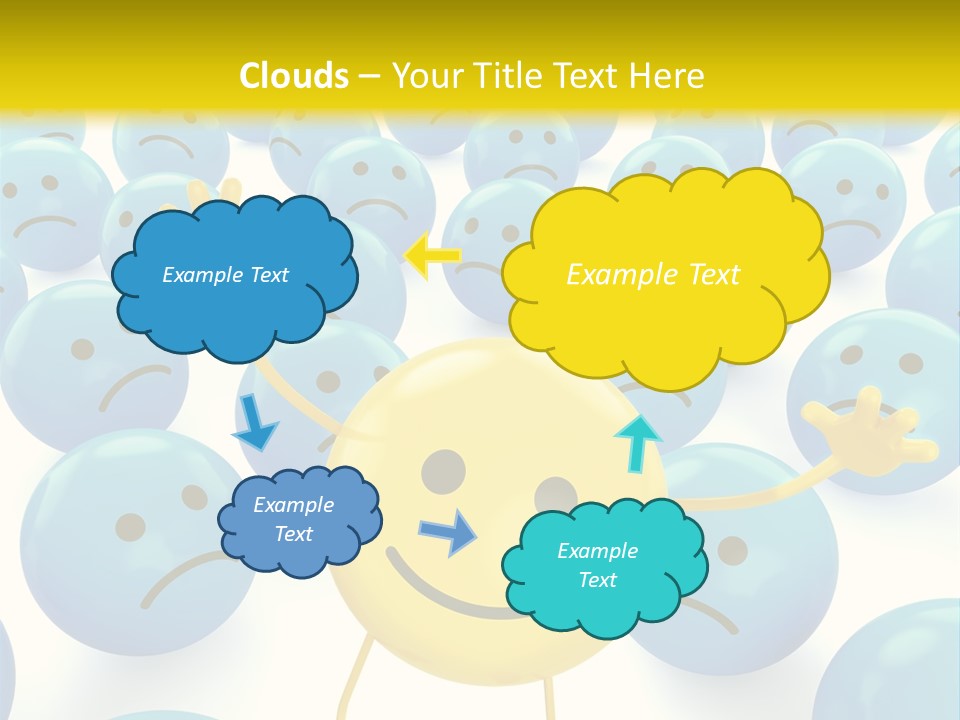 Clouds – Your Title Text Here

Example Text

Example Text

Example Text

Example Text